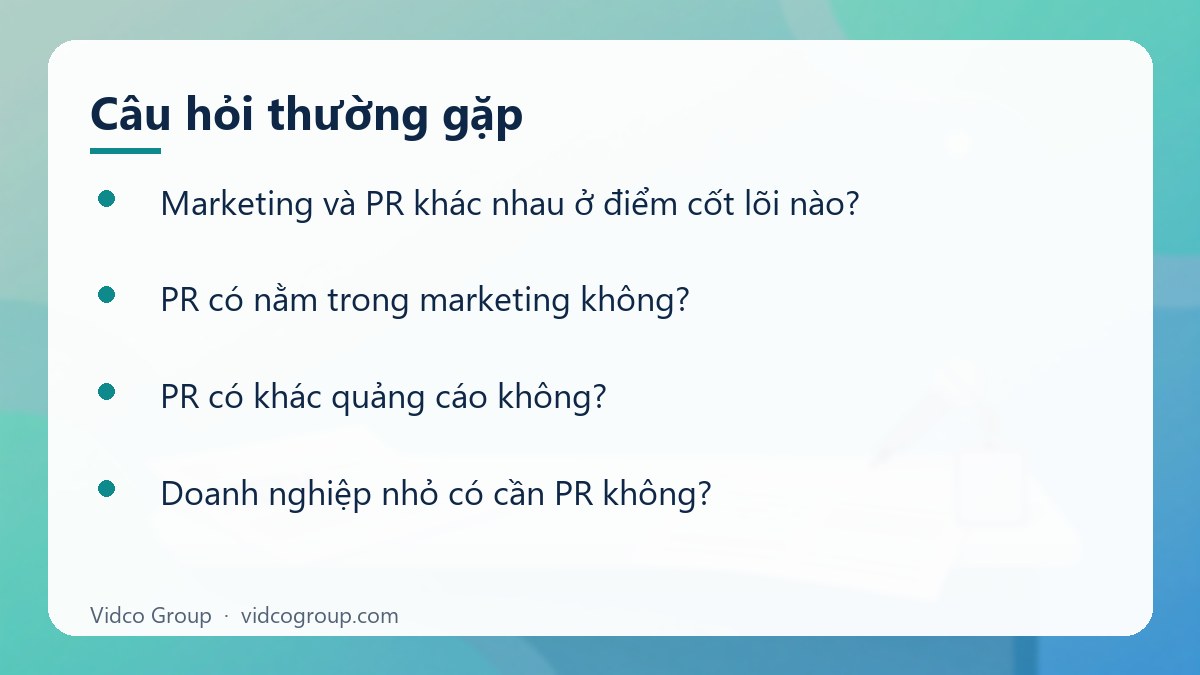 Câu hỏi thường gặp

• Marketing và PR khác nhau ở điểm cốt lõi nào?

• PR có nằm trong marketing không?

• PR có khác quảng cáo không?

• Doanh nghiệp nhỏ có cần PR không?

Vidco Group · vidcogroup.com